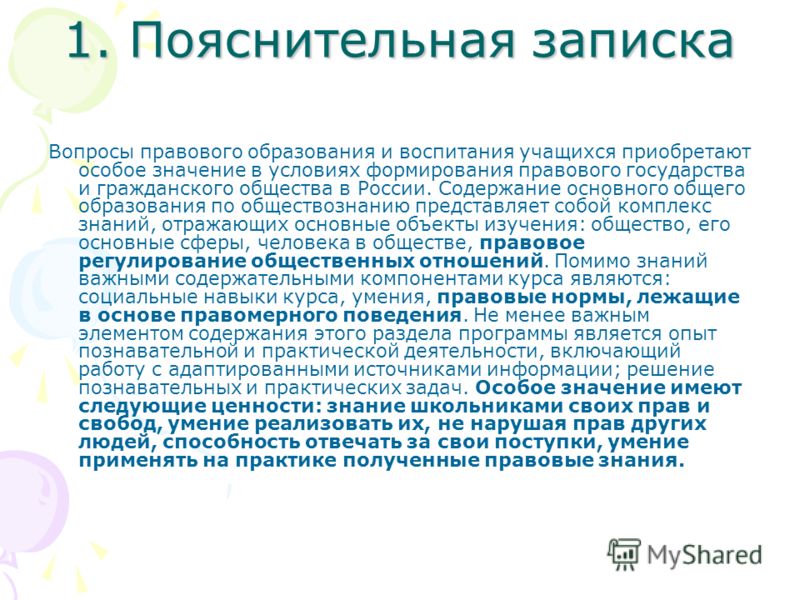 1. Пояснительная записка

Вопросы правового образования и воспитания учащихся приобретают особое значение в условиях формирования правового государства и гражданского общества в России. Содержание основного общего образования по обществознанию представляет собой комплекс знаний, отражающих основные объекты изучения: общество, его основные сферы, человека в обществе, правовое регулирование общественных отношений. Помимо знаний важными содержательными компонентами курса являются: социальные навыки курса, умения, правовые нормы, лежащие в основе правомерного поведения. Не менее важным элементом содержания этого раздела программы является опыт познавательной и практической деятельности, включающий работу с адаптированными источниками информации; решение познавательных и практических задач. Особое значение имеют следующие ценности: знание школьниками своих прав и свобод, умение реализовать их, не нарушая прав других людей, способность отвечать за свои поступки, умение применять на практике полученные правовые знания.

MyShared